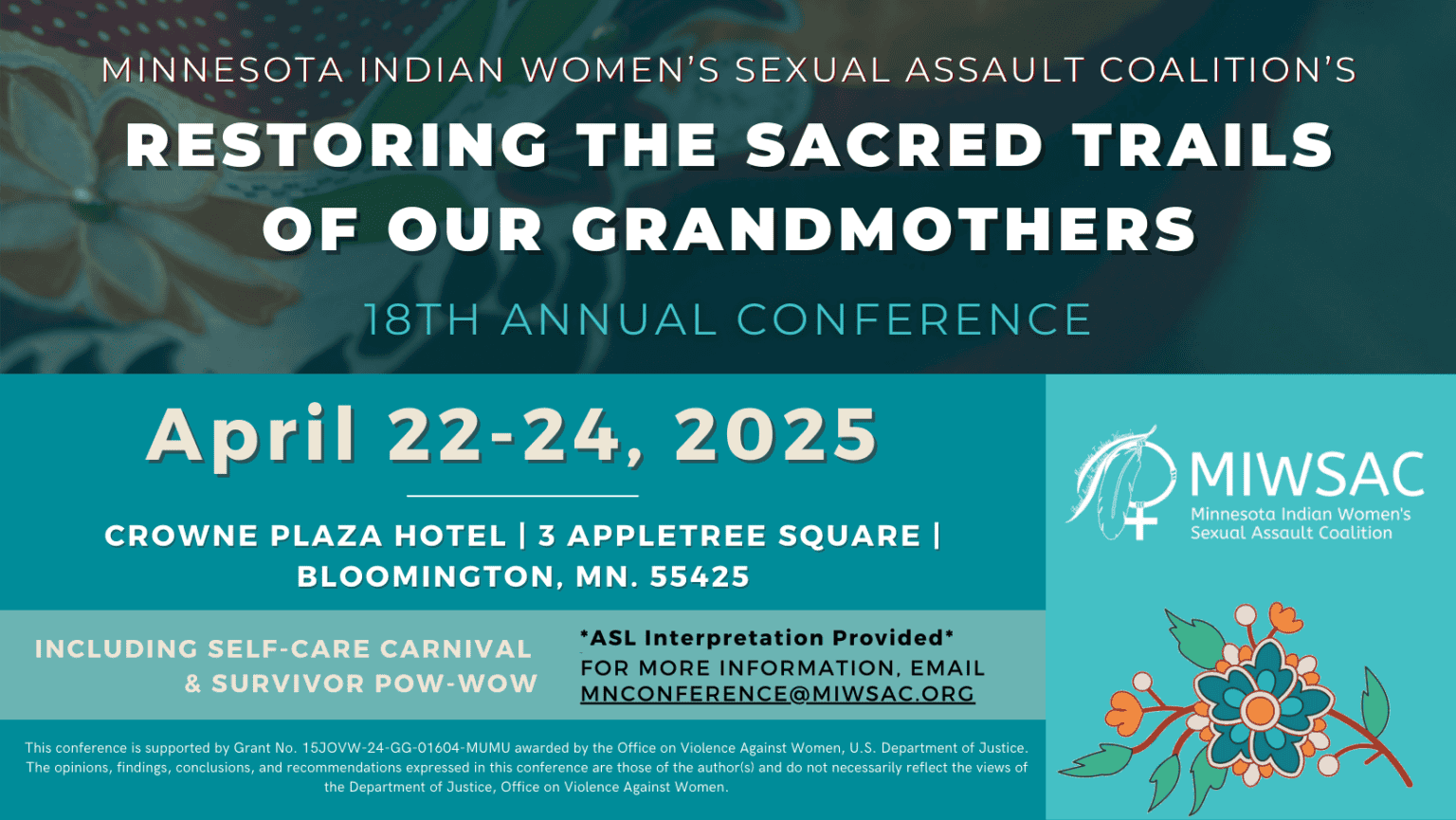 MINNESOTA INDIAN WOMEN'S SEXUAL ASSAULT COALITION'S

RESTORING THE SACRED TRAILS OF OUR GRANDMOTHERS

18TH ANNUAL CONFERENCE

April 22-24, 2025

CROWNE PLAZA HOTEL | 3 APPLETREE SQUARE | BLOOMINGTON, MN. 55425

MIWSAC
Minnesota Indian Women's Sexual Assault Coalition

INCLUDING SELF-CARE CARNIVAL & SURVIVOR POW-WOW

*ASL Interpretation Provided*
FOR MORE INFORMATION, EMAIL MNCONFERENCE@MIWSAC.ORG

This conference is supported by Grant No. 15JOVW-24-GG-01604-MUMU awarded by the Office on Violence Against Women, U.S. Department of Justice. The opinions, findings, conclusions, and recommendations expressed in this conference are those of the author(s) and do not necessarily reflect the views of the Department of Justice, Office on Violence Against Women.